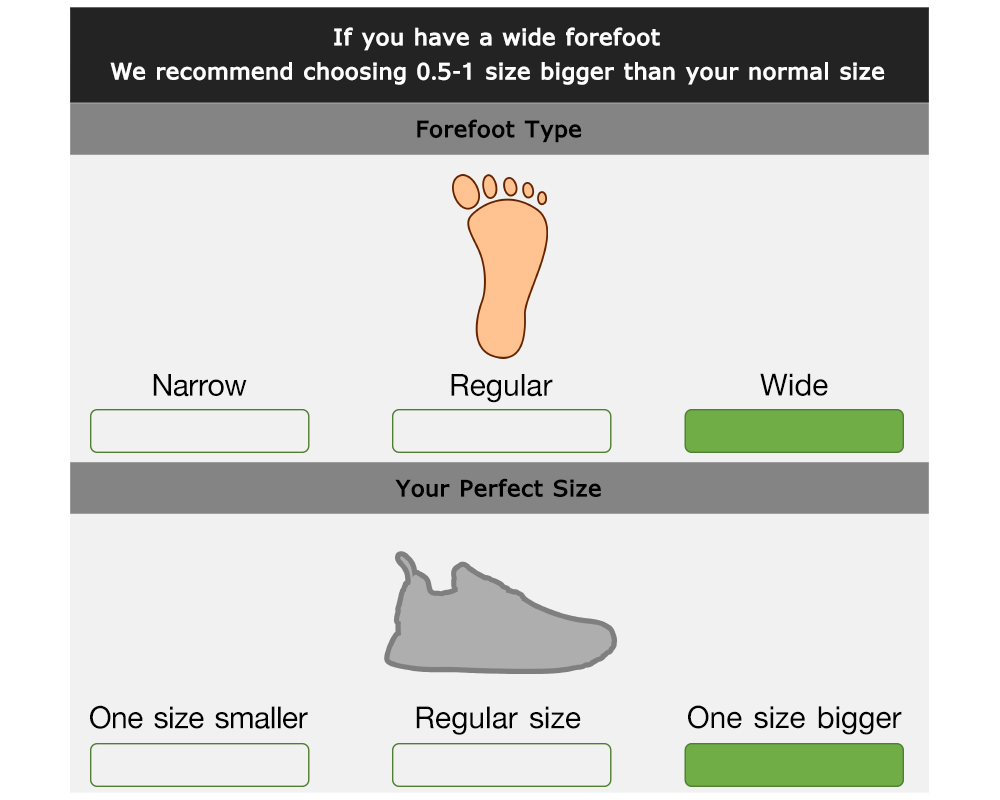 If you have a wide forefoot
We recommend choosing 0.5-1 size bigger than your normal size

Forefoot Type

Narrow

Regular

Wide

Your Perfect Size

One size smaller

Regular size

One size bigger